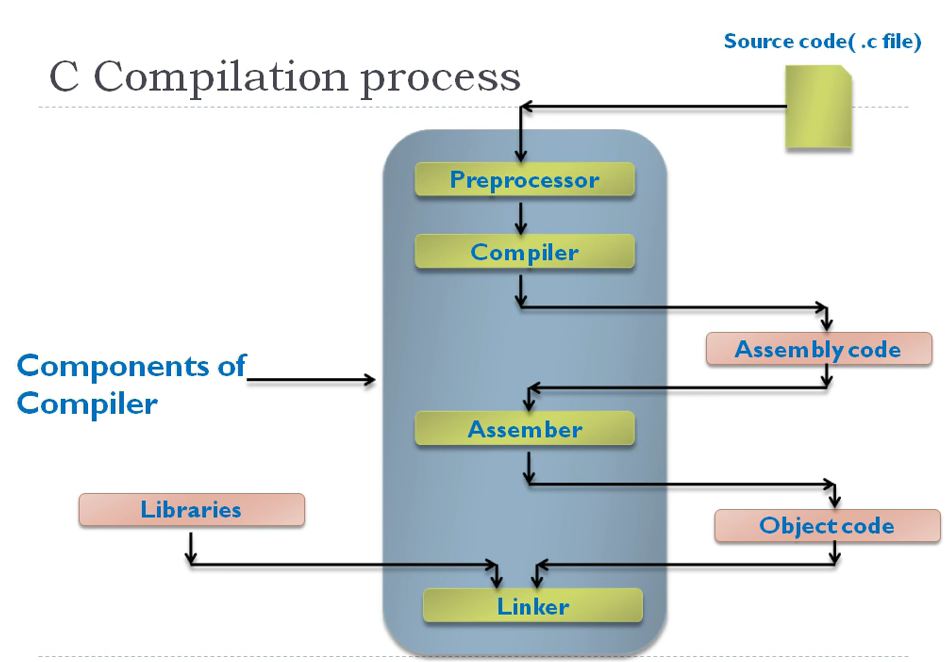 C Compilation process

Source code( .c file)

Preprocessor

Compiler

Assembly code

Components of Compiler

Assember

Libraries

Object code

Linker